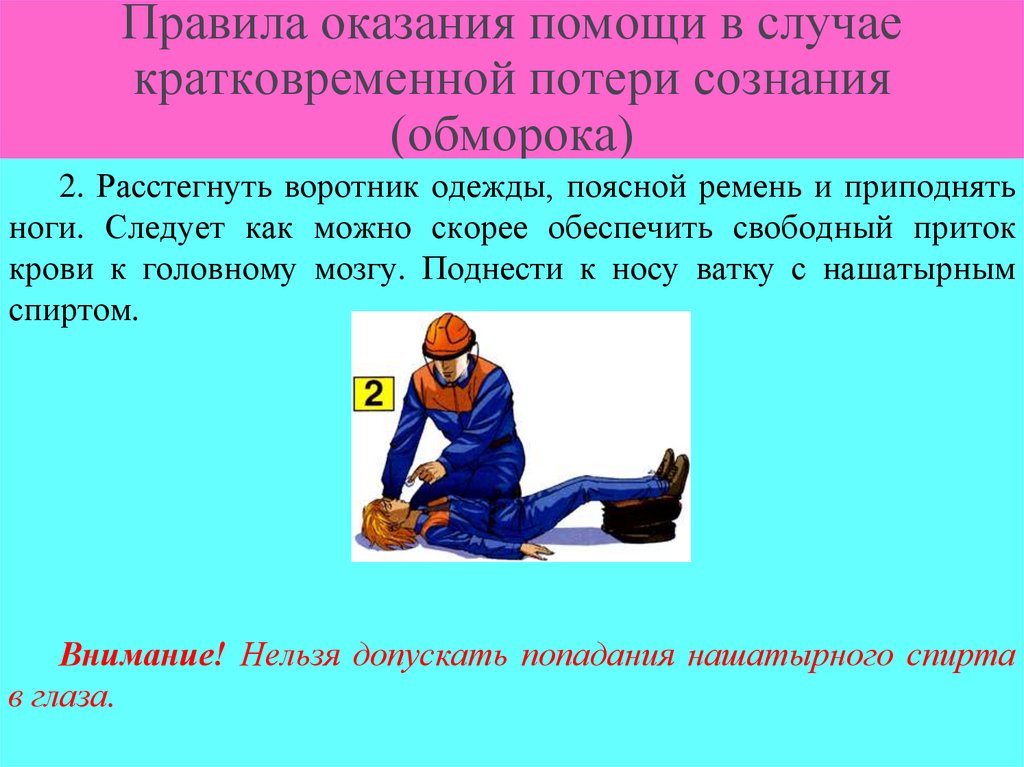 Правила оказания помощи в случае кратковременной потери сознания (обморока)

2. Расстегнуть воротник одежды, поясной ремень и приподнять ноги. Следует как можно скорее обеспечить свободный приток крови к головному мозгу. Поднести к носу ватку с нашатырным спиртом.

2

Внимание! Нельзя допускать попадания нашатырного спирта в глаза.